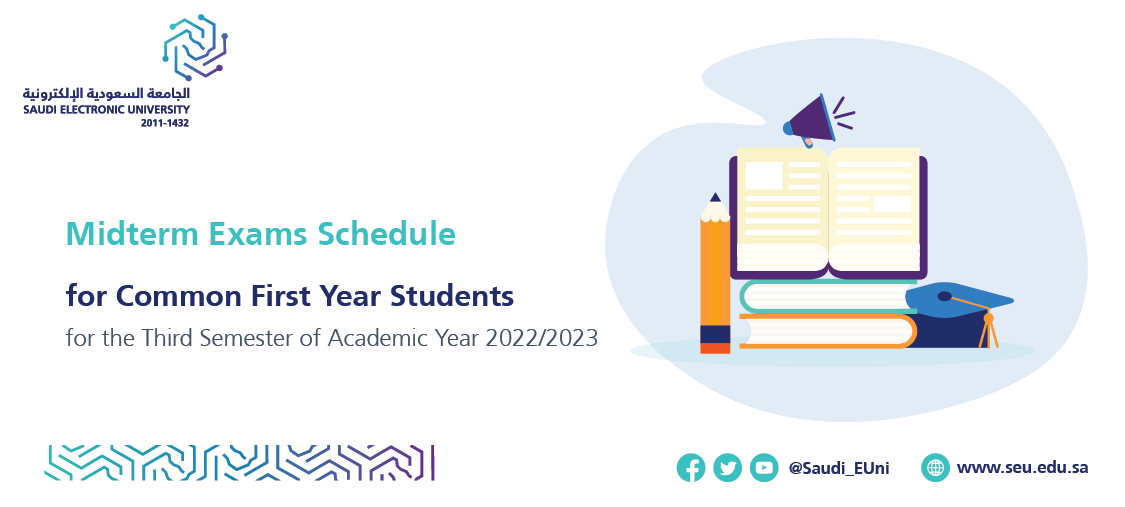 الجامعة السعودية الإلكترونية
SAUDI ELECTRONIC UNIVERSITY
2011-1432

Midterm Exams Schedule

for Common First Year Students

for the Third Semester of Academic Year 2022/2023

@Saudi_EUni

www.seu.edu.sa